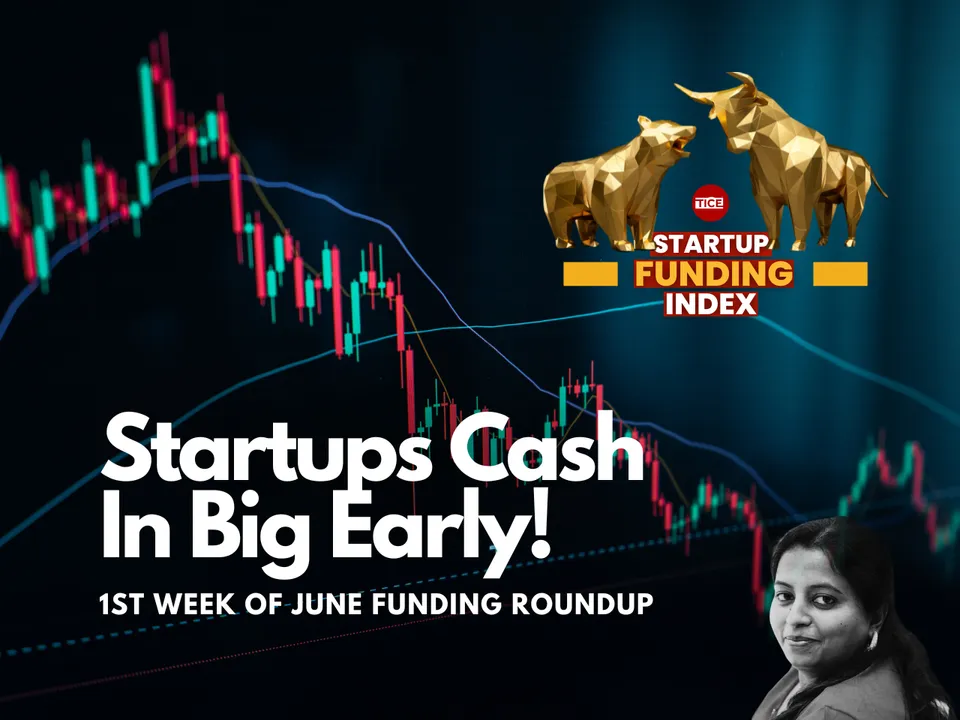 TICE
STARTUP
FUNDING
INDEX

Startups Cash In Big Early!

1ST WEEK OF JUNE FUNDING ROUNDUP